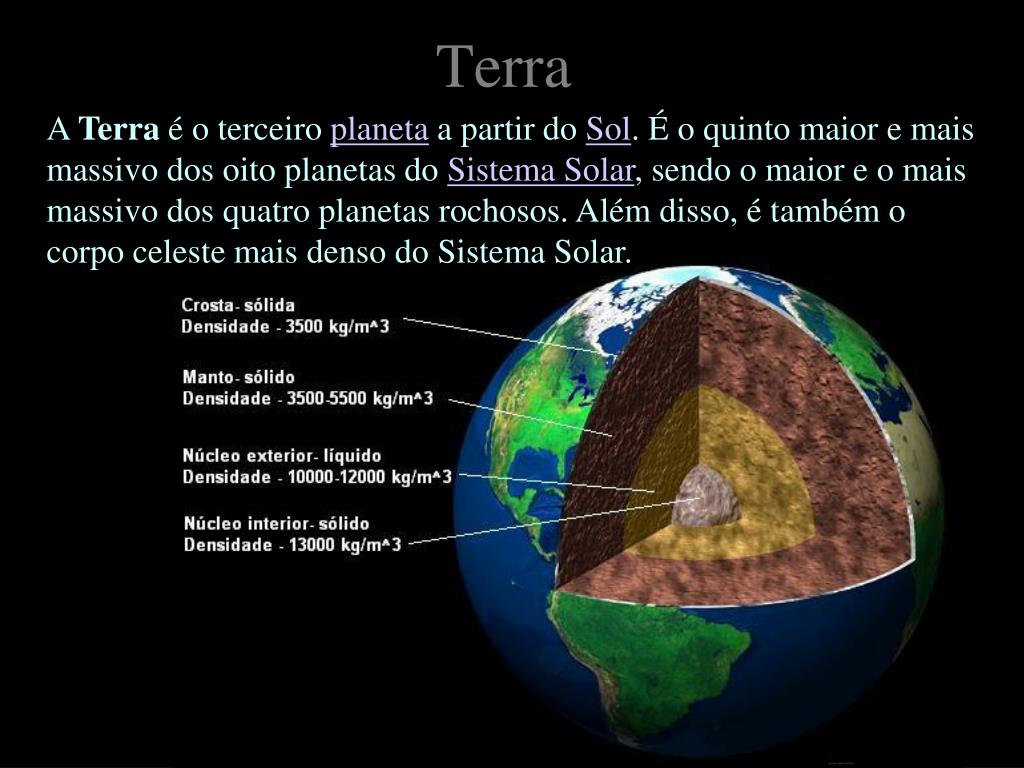 Terra

A Terra é o terceiro planeta a partir do Sol. É o quinto maior e mais massivo dos oito planetas do Sistema Solar, sendo o maior e o mais massivo dos quatro planetas rochosos. Além disso, é também o corpo celeste mais denso do Sistema Solar.

Crosta- sólida
Densidade - 3500 kg/m^3

Manto- sólido
Densidade - 3500-5500 kg/m^3

Núcleo exterior- líquido
Densidade - 10000-12000 kg/m^3

Núcleo interior- sólido
Densidade - 13000 kg/m^3